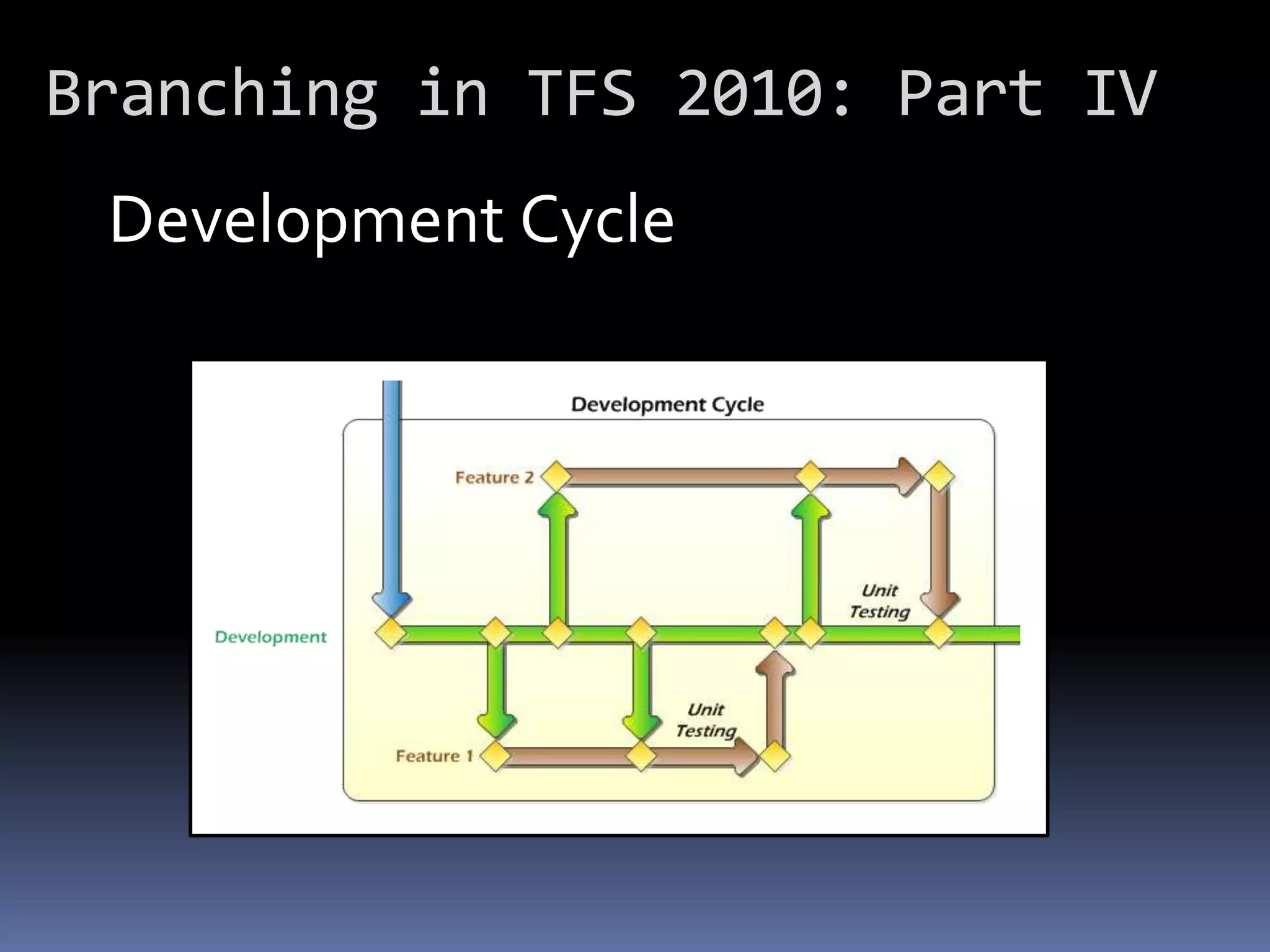 Branching in TFS 2010: Part IV

Development Cycle

Development Cycle

Feature 2

Unit Testing

Development

Unit Testing

Feature 1